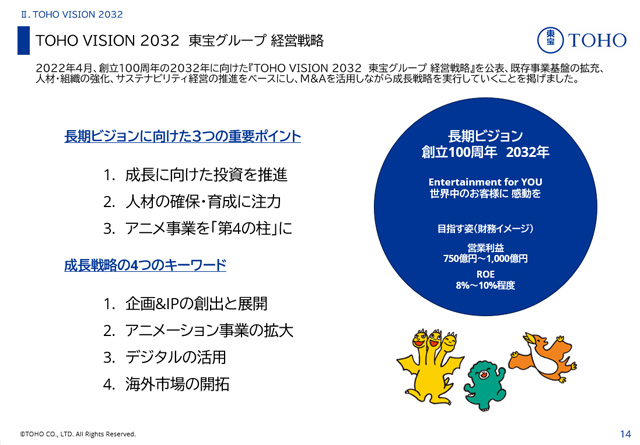 Ⅱ. TOHO VISION 2032

TOHO VISION 2032 東宝グループ 経営戦略

東宝 TOHO

2022年4月、創立100周年の2032年に向けた『TOHO VISION 2032 東宝グループ 経営戦略』を公表、既存事業基盤の拡充、人材・組織の強化、サステナビリティ経営の推進をベースにし、M&Aを活用しながら成長戦略を実行していくことを掲げました。

長期ビジョンに向けた3つの重要ポイント

1. 成長に向けた投資を推進
2. 人材の確保・育成に注力
3. アニメ事業を「第4の柱」に

成長戦略の4つのキーワード

1. 企画&IPの創出と展開
2. アニメーション事業の拡大
3. デジタルの活用
4. 海外市場の開拓

長期ビジョン
創立100周年 2032年

Entertainment for YOU
世界中のお客様に 感動を

目指す姿（財務イメージ）

営業利益
750億円～1,000億円

ROE
8%～10%程度

©TOHO CO., LTD. All Rights Reserved.

14